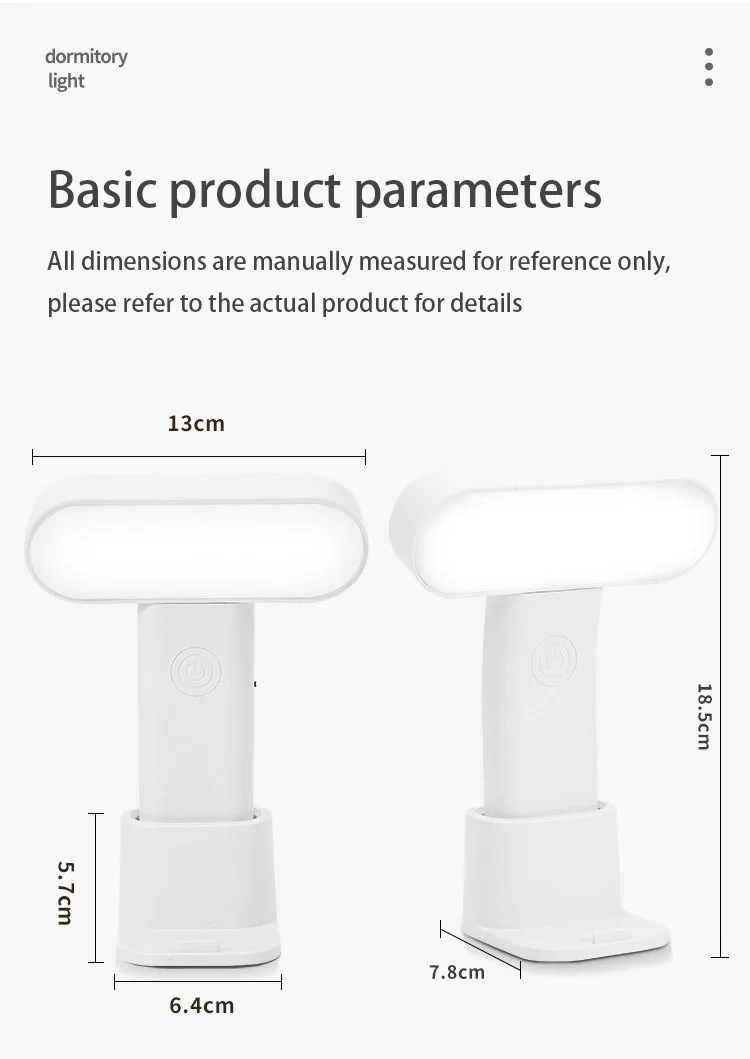 dormitory light

Basic product parameters

All dimensions are manually measured for reference only, please refer to the actual product for details

13cm

18.5cm

5.7cm

6.4cm

7.8cm